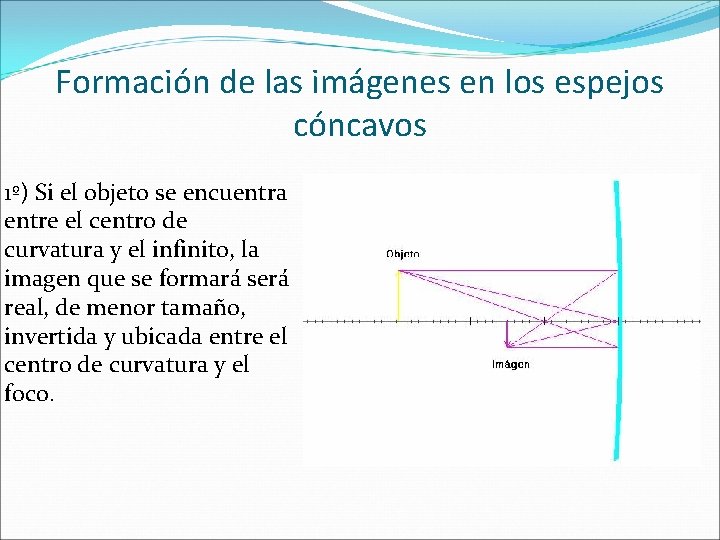 Formación de las imágenes en los espejos cóncavos

1º) Si el objeto se encuentra entre el centro de curvatura y el infinito, la imagen que se formará será real, de menor tamaño, invertida y ubicada entre el centro de curvatura y el foco.

Objeto

Imágen